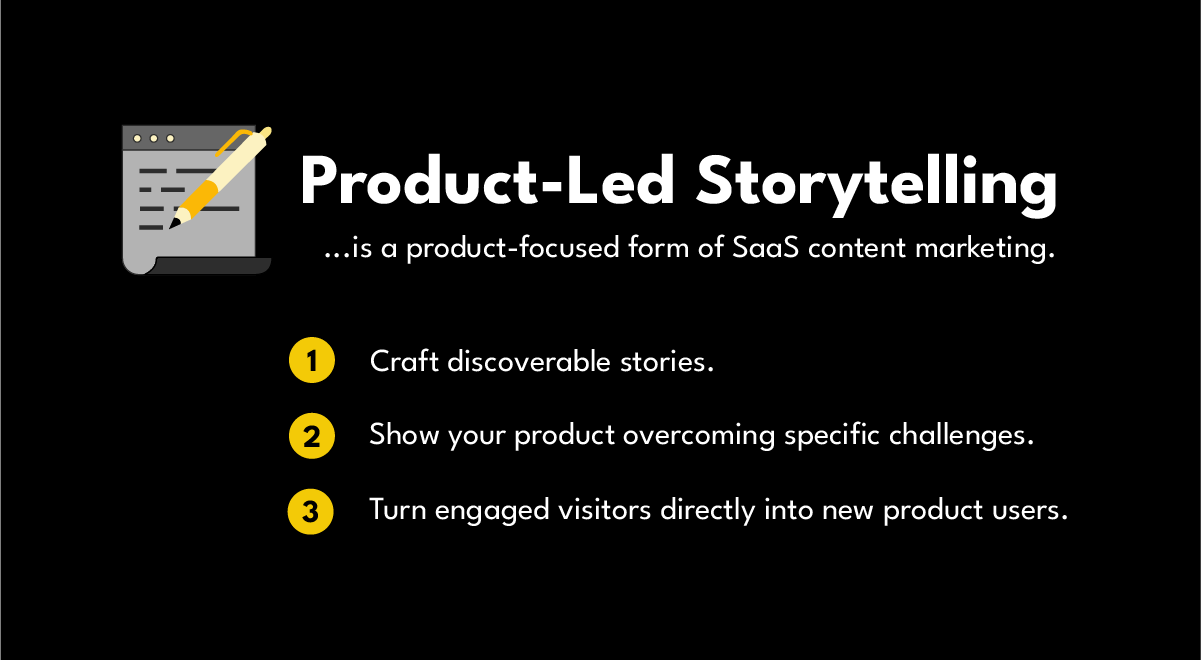 Product-Led Storytelling

...is a product-focused form of SaaS content marketing.

1 Craft discoverable stories.

2 Show your product overcoming specific challenges.

3 Turn engaged visitors directly into new product users.